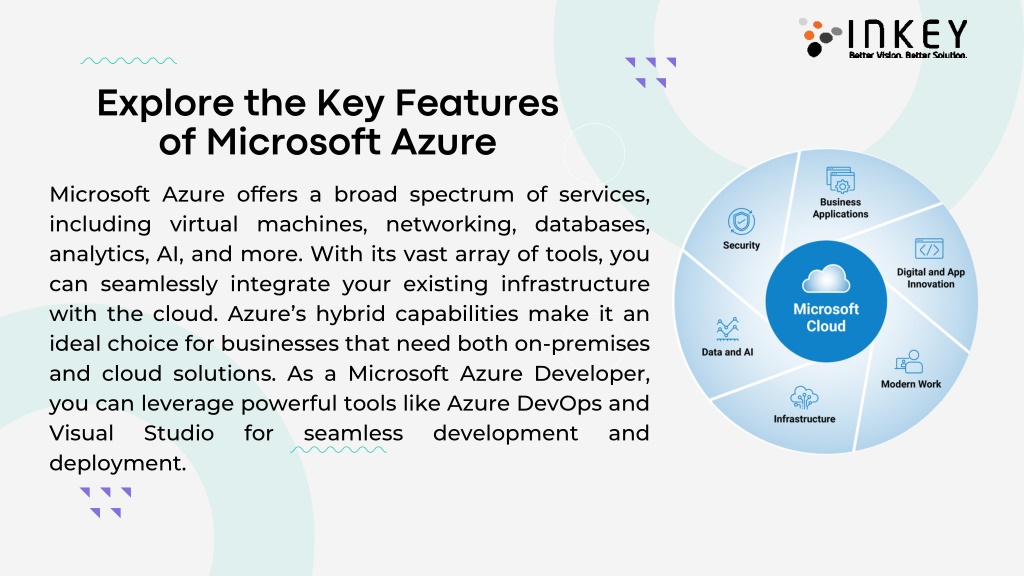 INKEY
Better Vision. Better Solution.

Explore the Key Features of Microsoft Azure

Microsoft Azure offers a broad spectrum of services, including virtual machines, networking, databases, analytics, AI, and more. With its vast array of tools, you can seamlessly integrate your existing infrastructure with the cloud. Azure's hybrid capabilities make it an ideal choice for businesses that need both on-premises and cloud solutions. As a Microsoft Azure Developer, you can leverage powerful tools like Azure DevOps and Visual Studio for seamless development and deployment.

Business Applications
Digital and App Innovation
Modern Work
Infrastructure
Data and AI
Security
Microsoft Cloud